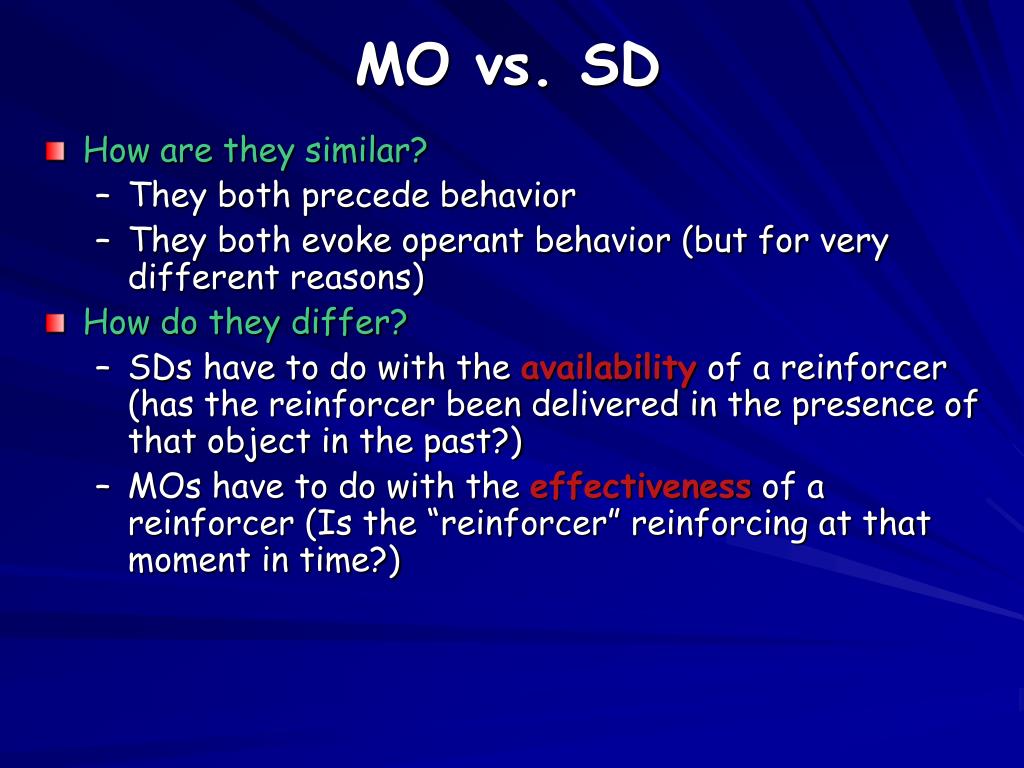 MO vs. SD

How are they similar?
– They both precede behavior
– They both evoke operant behavior (but for very different reasons)

How do they differ?
– SDs have to do with the availability of a reinforcer (has the reinforcer been delivered in the presence of that object in the past?)
– MOs have to do with the effectiveness of a reinforcer (Is the “reinforcer” reinforcing at that moment in time?)